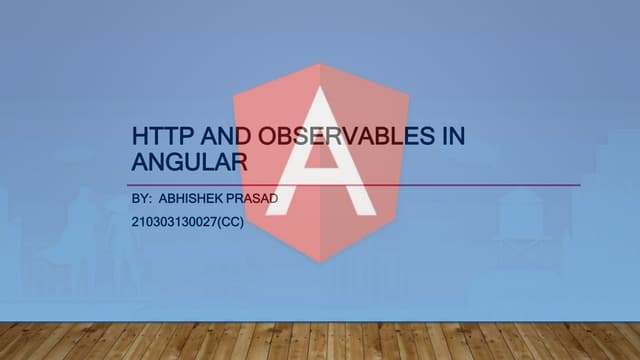 HTTP AND OBSERVABLES IN ANGULAR

BY: ABHISHEK PRASAD

210303130027(CC)